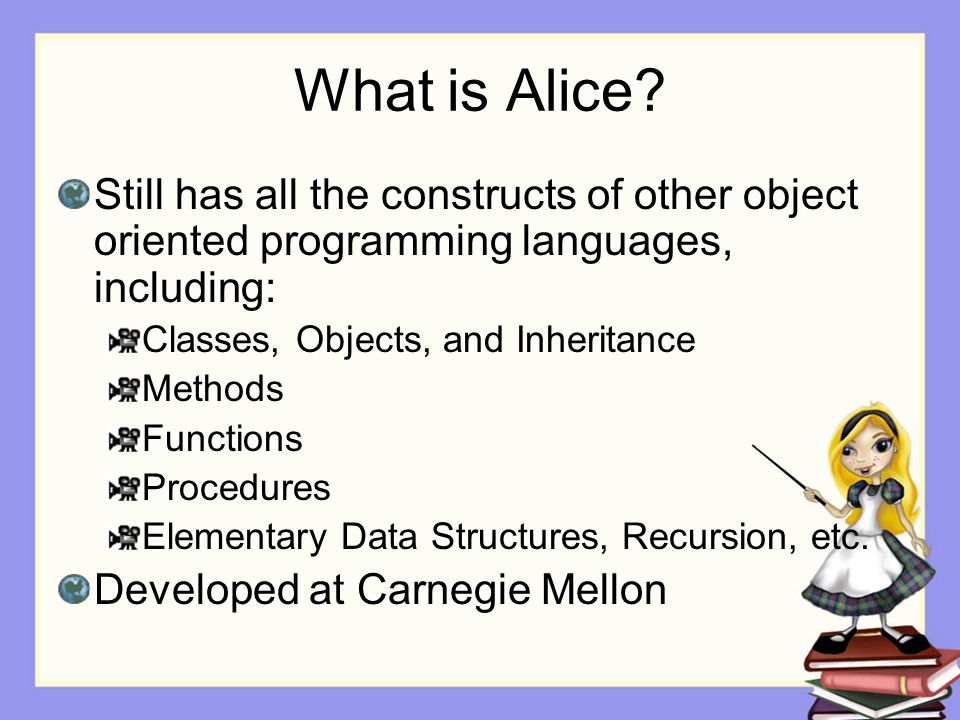 What is Alice?

Still has all the constructs of other object oriented programming languages, including:

Classes, Objects, and Inheritance

Methods

Functions

Procedures

Elementary Data Structures, Recursion, etc.

Developed at Carnegie Mellon